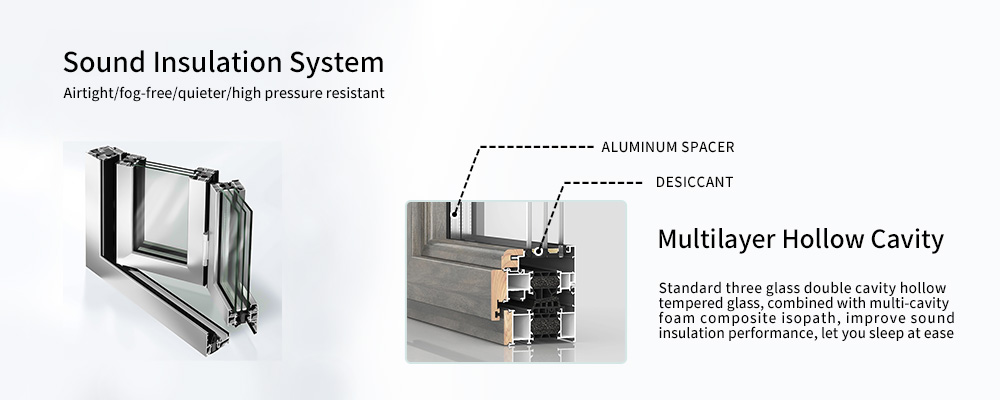 Sound Insulation System
Airtight/fog-free/quieter/high pressure resistant

ALUMINUM SPACER

DESICCANT

Multilayer Hollow Cavity

Standard three glass double cavity hollow tempered glass, combined with multi-cavity foam composite isopath, improve sound insulation performance, let you sleep at ease